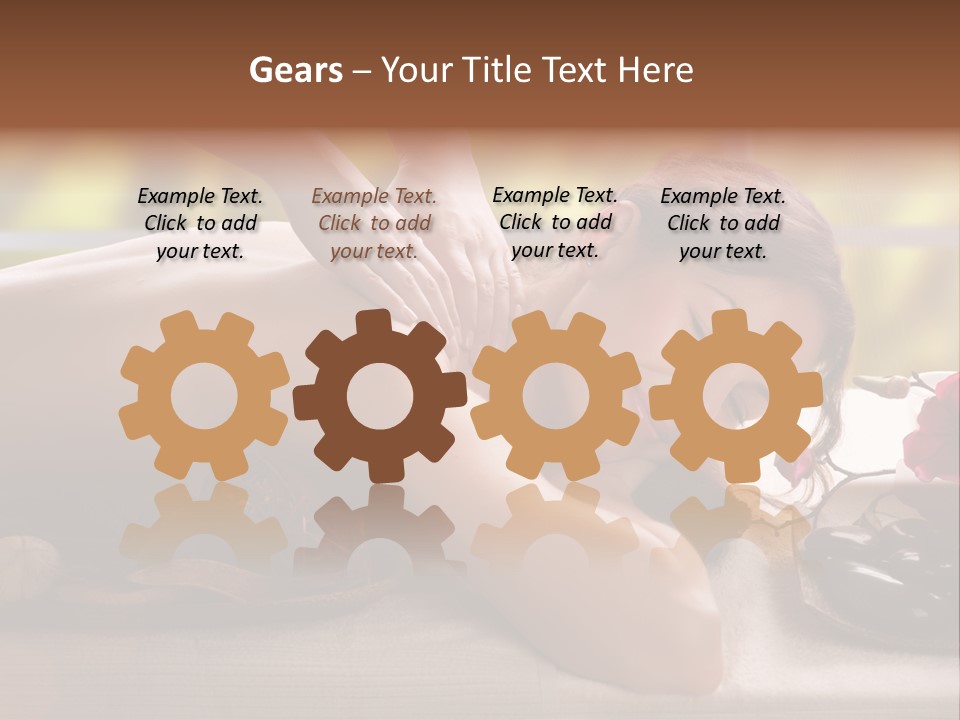 Gears – Your Title Text Here

Example Text. Click to add your text.

Example Text. Click to add your text.

Example Text. Click to add your text.

Example Text. Click to add your text.